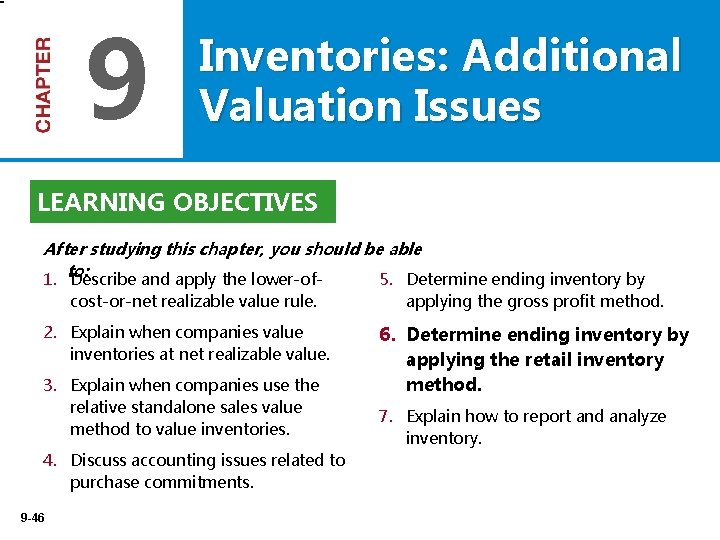 CHAPTER 9

Inventories: Additional Valuation Issues

LEARNING OBJECTIVES

After studying this chapter, you should be able to:

1. Describe and apply the lower-of-cost-or-net realizable value rule.

2. Explain when companies value inventories at net realizable value.

3. Explain when companies use the relative standalone sales value method to value inventories.

4. Discuss accounting issues related to purchase commitments.

5. Determine ending inventory by applying the gross profit method.

6. Determine ending inventory by applying the retail inventory method.

7. Explain how to report and analyze inventory.

9-46